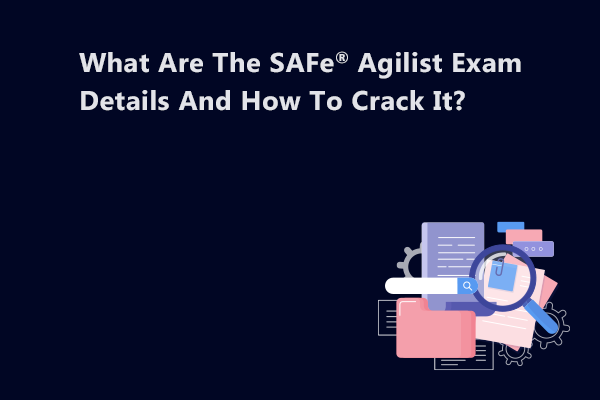 What Are The SAFe® Agilist Exam Details And How To Crack It?